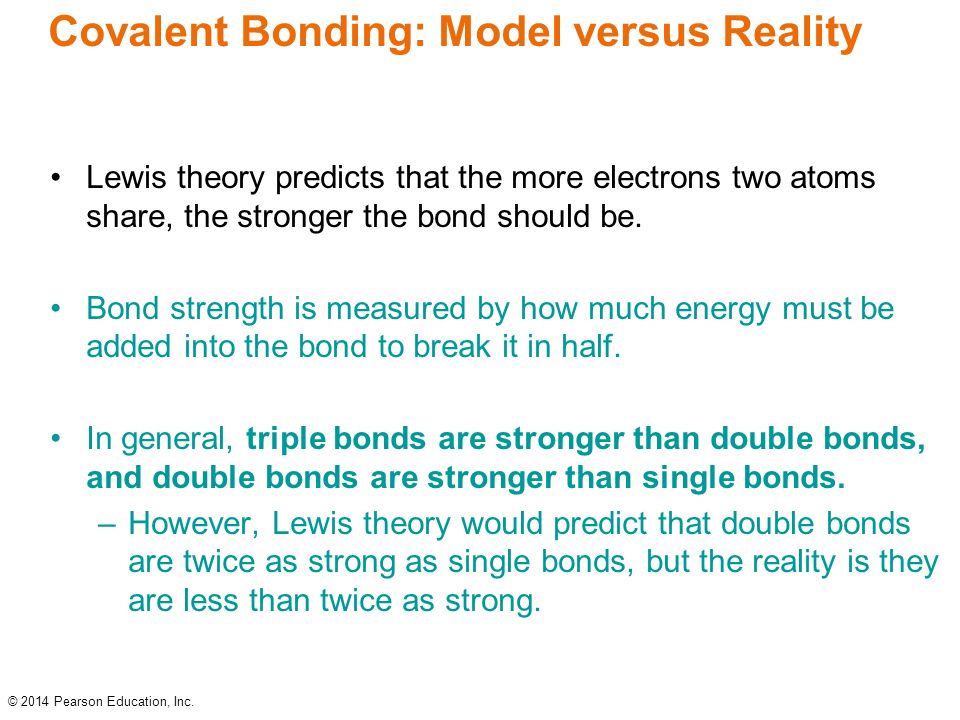 Covalent Bonding: Model versus Reality

• Lewis theory predicts that the more electrons two atoms share, the stronger the bond should be.

• Bond strength is measured by how much energy must be added into the bond to break it in half.

• In general, triple bonds are stronger than double bonds, and double bonds are stronger than single bonds.
– However, Lewis theory would predict that double bonds are twice as strong as single bonds, but the reality is they are less than twice as strong.

© 2014 Pearson Education, Inc.